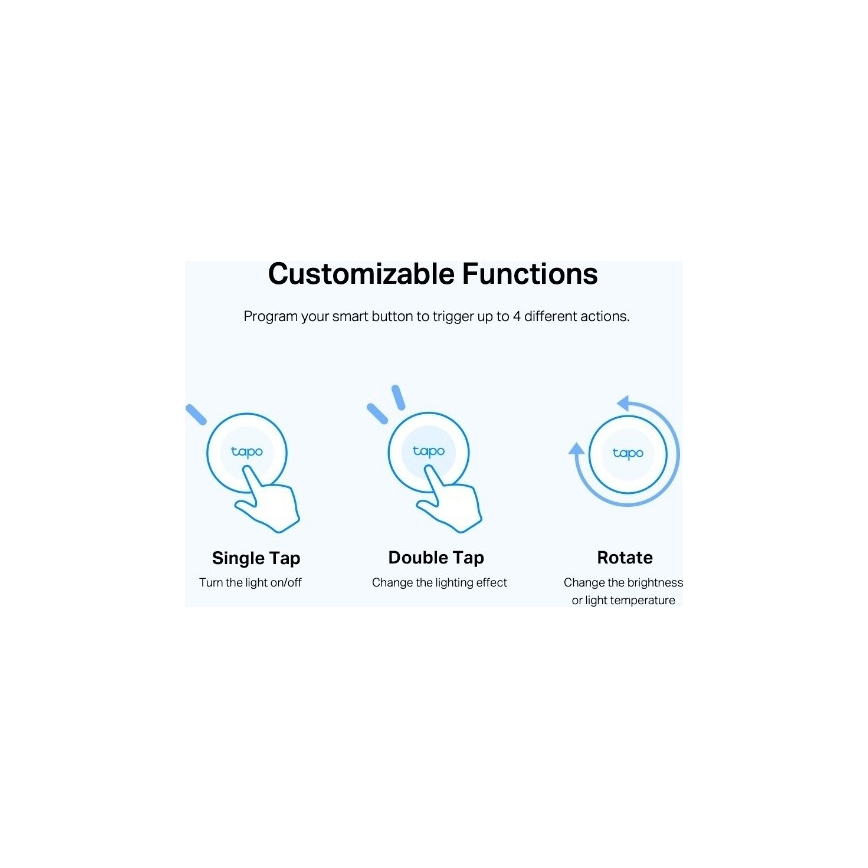 Customizable Functions

Program your smart button to trigger up to 4 different actions.

tapo

Single Tap

Turn the light on/off

tapo

Double Tap

Change the lighting effect

tapo

Rotate

Change the brightness or light temperature